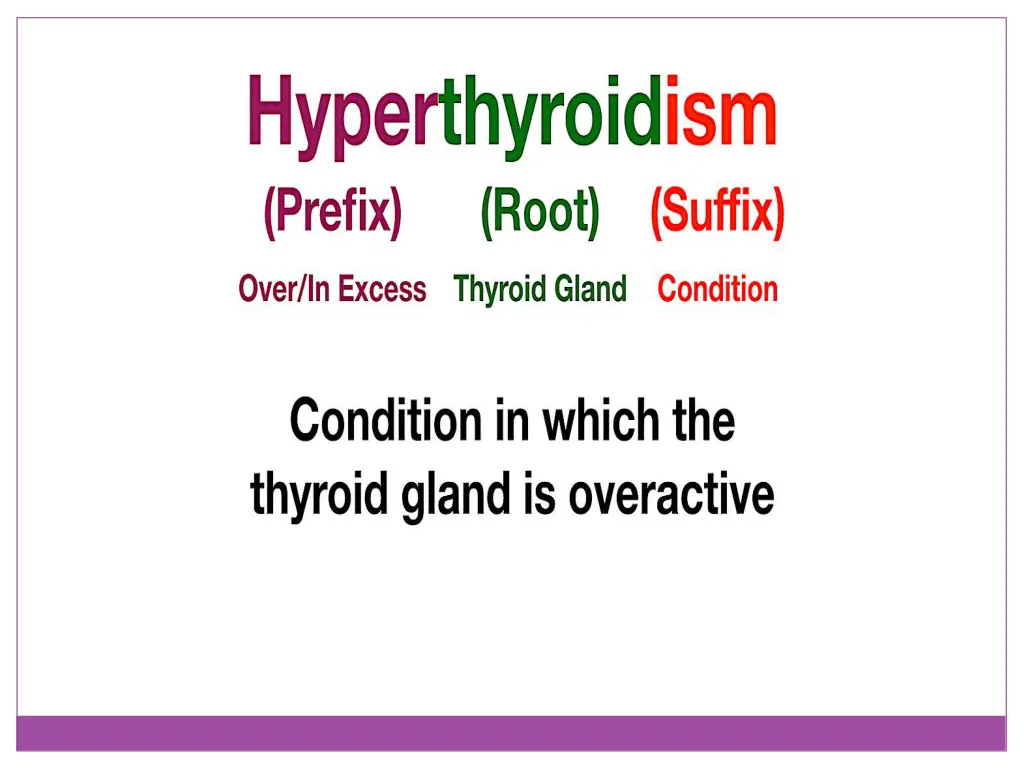 Hyperthyroidism

(Prefix) (Root) (Suffix)

Over/In Excess Thyroid Gland Condition

Condition in which the thyroid gland is overactive